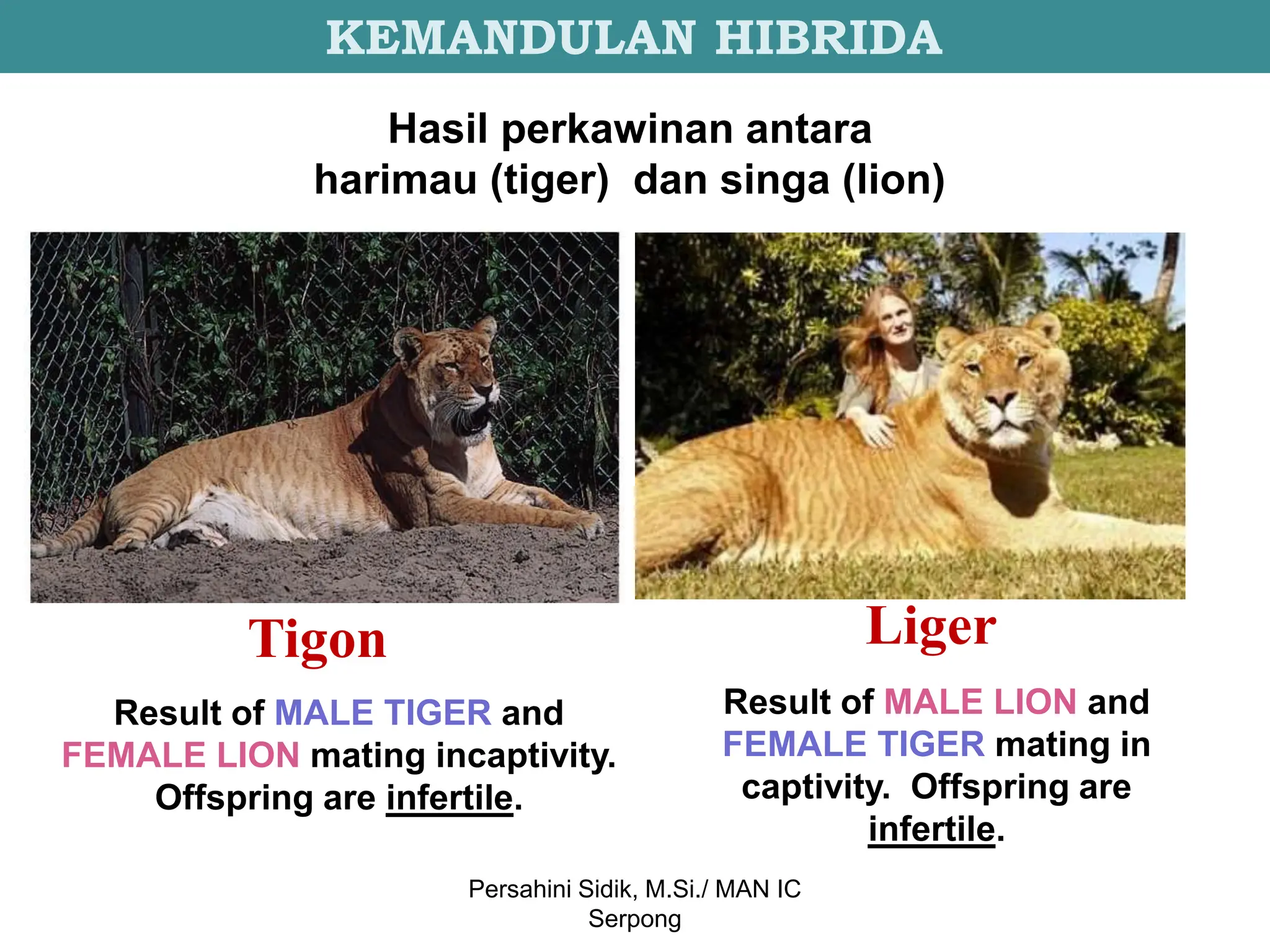 KEMANDULAN HIBRIDA

Hasil perkawinan antara harimau (tiger) dan singa (lion)

Tigon

Result of MALE TIGER and FEMALE LION mating incaptivity. Offspring are infertile.

Liger

Result of MALE LION and FEMALE TIGER mating in captivity. Offspring are infertile.

Persahini Sidik, M.Si./ MAN IC Serpong